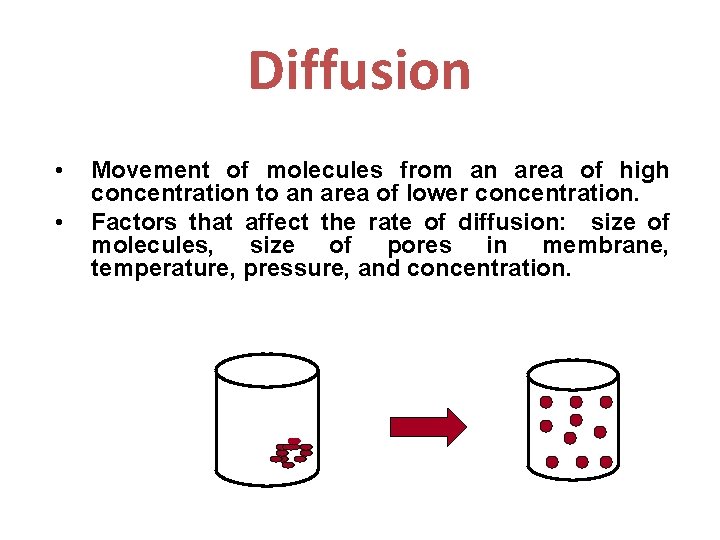 Diffusion

• Movement of molecules from an area of high concentration to an area of lower concentration.
• Factors that affect the rate of diffusion: size of molecules, size of pores in membrane, temperature, pressure, and concentration.